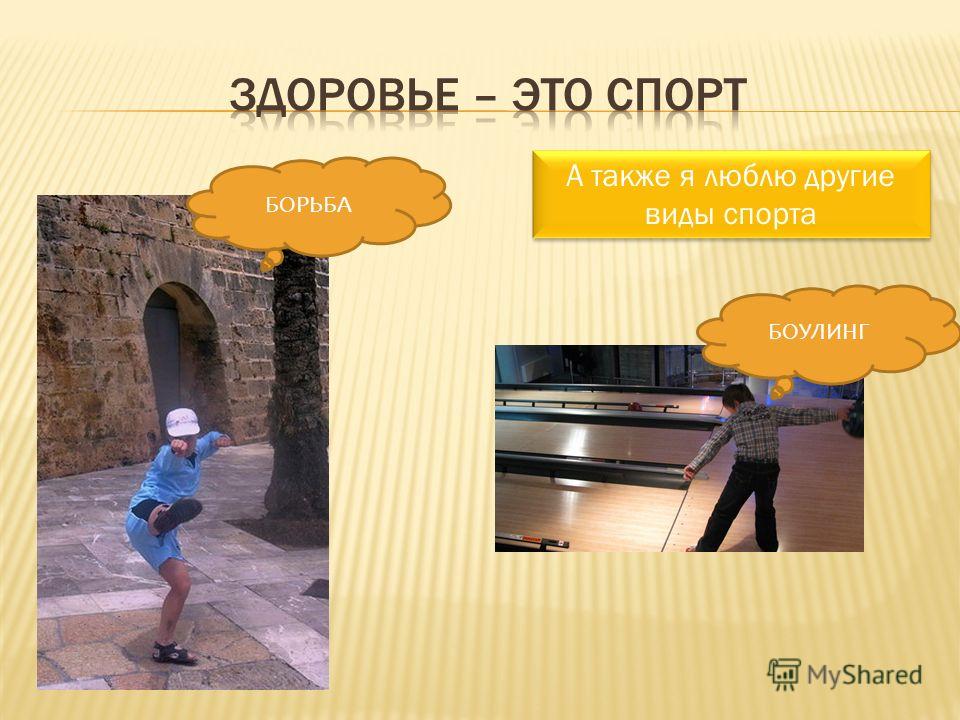 ЗДОРОВЬЕ – ЭТО СПОРТ

БОРЬБА

А также я люблю другие виды спорта

БОУЛИНГ

MyShared